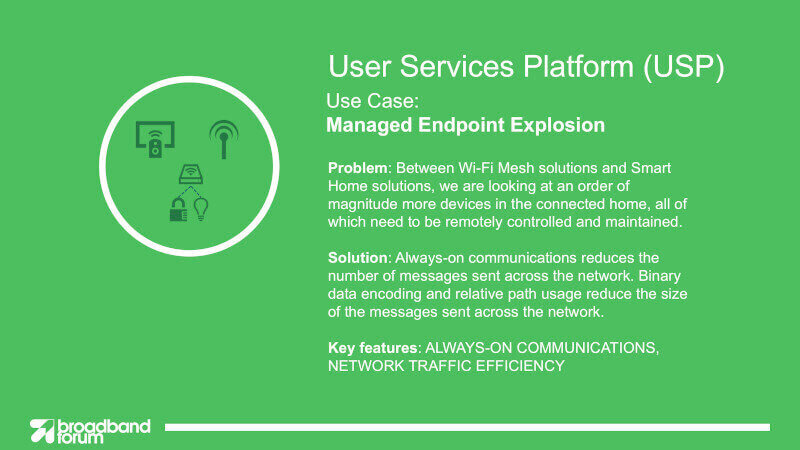 User Services Platform (USP)

Use Case:
Managed Endpoint Explosion

Problem: Between Wi-Fi Mesh solutions and Smart Home solutions, we are looking at an order of magnitude more devices in the connected home, all of which need to be remotely controlled and maintained.

Solution: Always-on communications reduces the number of messages sent across the network. Binary data encoding and relative path usage reduce the size of the messages sent across the network.

Key features: ALWAYS-ON COMMUNICATIONS, NETWORK TRAFFIC EFFICIENCY

broadband forum